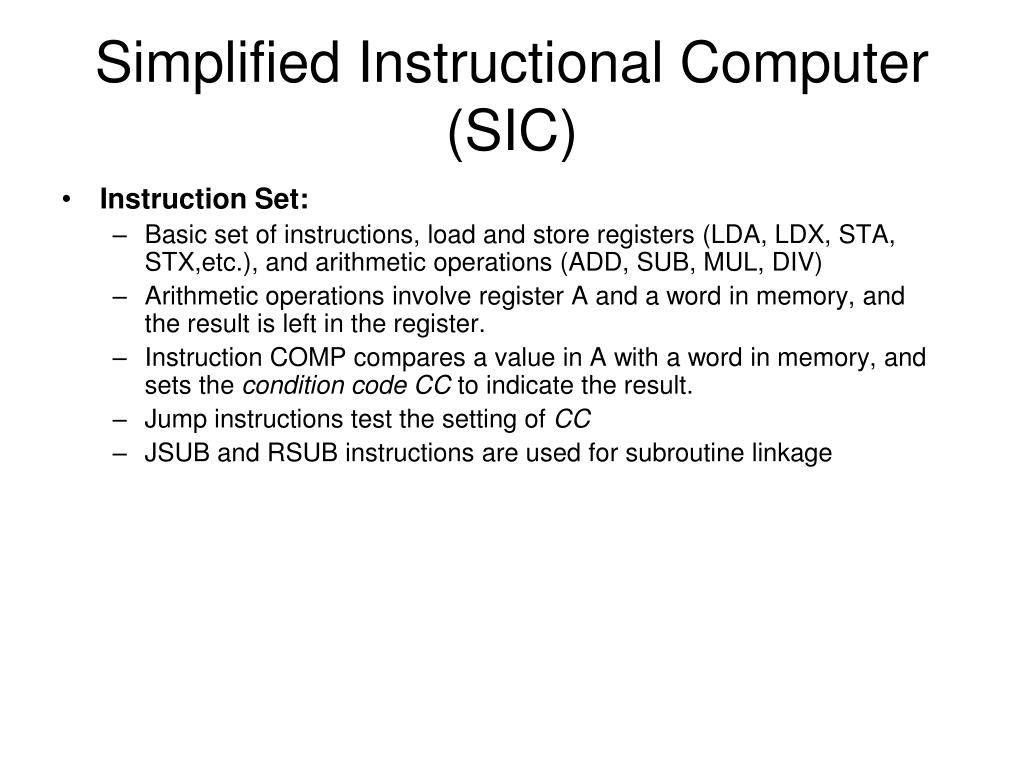 Simplified Instructional Computer (SIC)

• Instruction Set:
– Basic set of instructions, load and store registers (LDA, LDX, STA, STX,etc.), and arithmetic operations (ADD, SUB, MUL, DIV)
– Arithmetic operations involve register A and a word in memory, and the result is left in the register.
– Instruction COMP compares a value in A with a word in memory, and sets the condition code CC to indicate the result.
– Jump instructions test the setting of CC
– JSUB and RSUB instructions are used for subroutine linkage